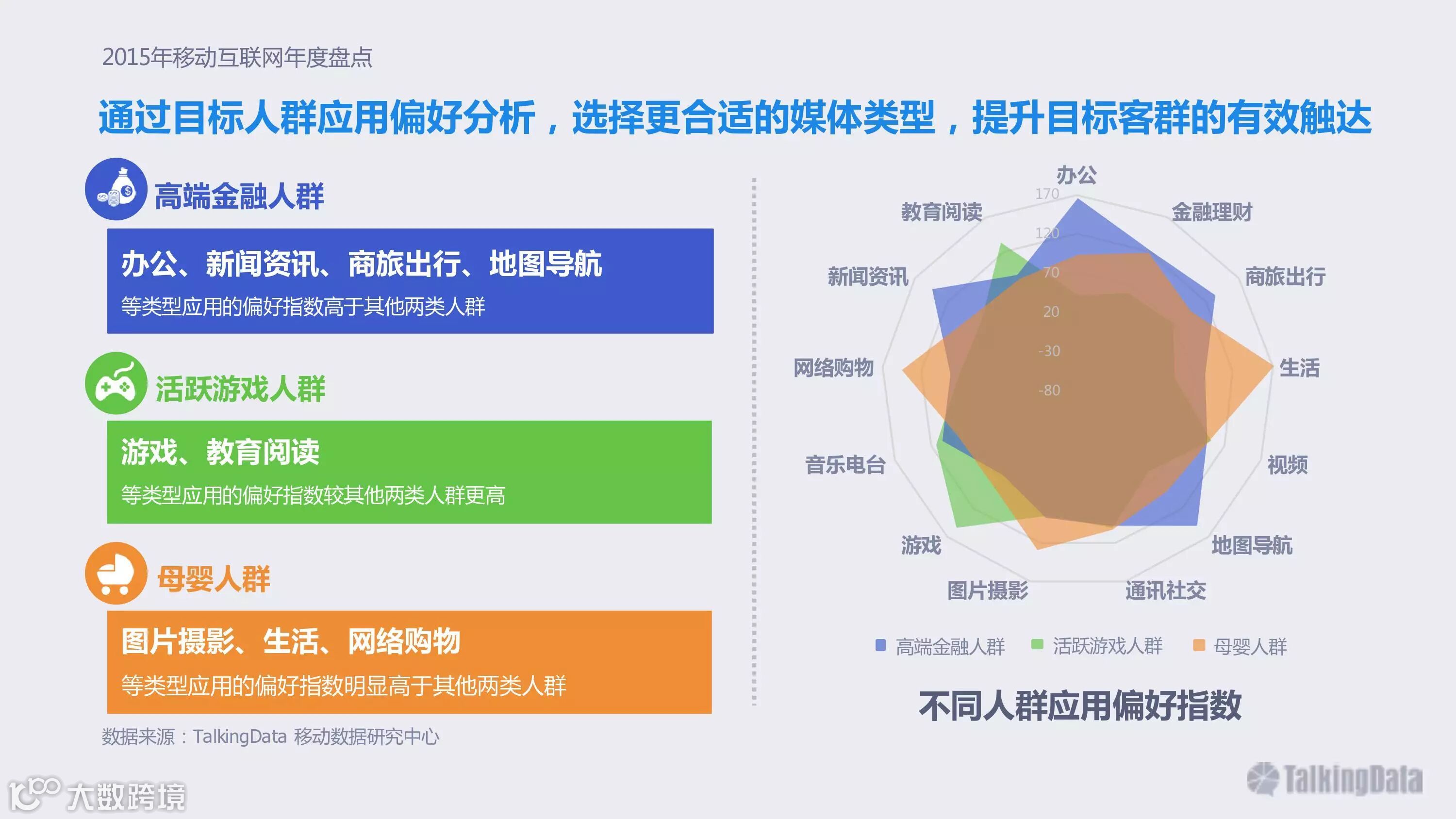 2015年移动互联网年度盘点

通过目标人群应用偏好分析，选择更合适的媒体类型，提升目标客群的有效触达

高端金融人群

办公、新闻资讯、商旅出行、地图导航

等类型应用的偏好指数高于其他两类人群

活跃游戏人群

游戏、教育阅读

等类型应用的偏好指数较其他两类人群更高

母婴人群

图片摄影、生活、网络购物

等类型应用的偏好指数明显高于其他两类人群

数据来源：TalkingData 移动数据研究中心

办公
金融理财
商旅出行
生活
视频
地图导航
通讯社交
图片摄影
游戏
音乐电台
网络购物
新闻资讯
教育阅读
170
120
70
20
-30
-80

高端金融人群 活跃游戏人群 母婴人群

不同人群应用偏好指数

大数跨境

TalkingData